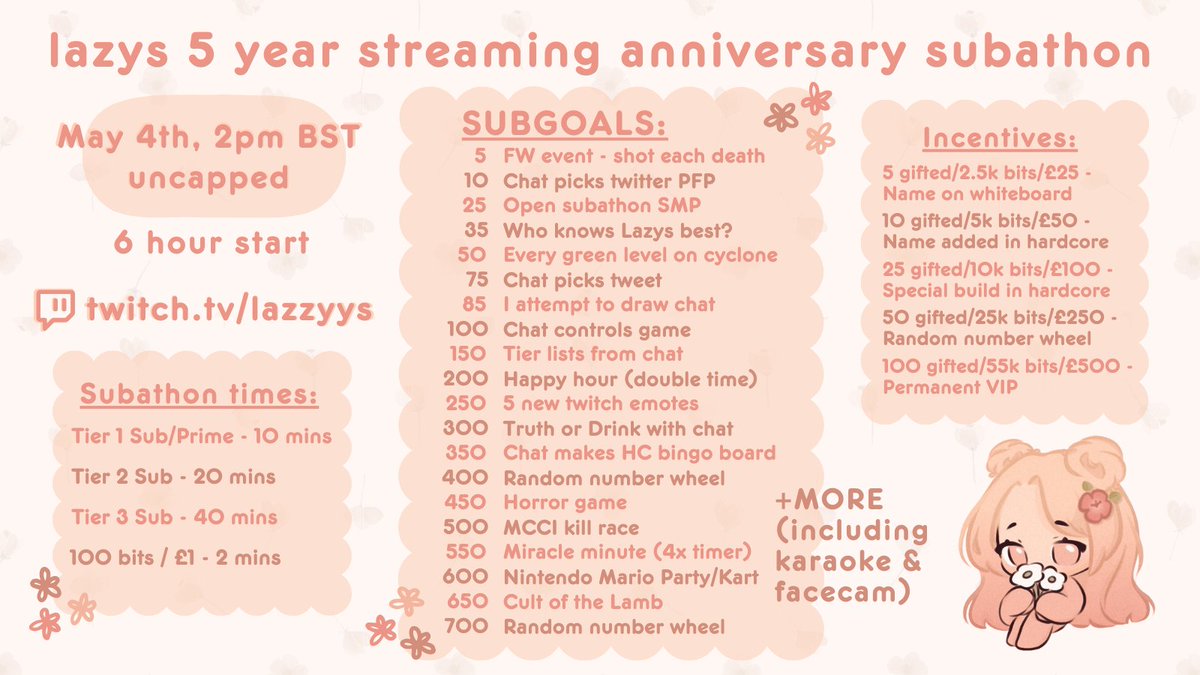 lazys 5 year streaming anniversary subathon

May 4th, 2pm BST
uncapped

6 hour start

twitch.tv/lazzyys

Subathon times:
Tier 1 Sub/Prime - 10 mins
Tier 2 Sub - 20 mins
Tier 3 Sub - 40 mins
100 bits / £1 - 2 mins

SUBGOALS:
5 FW event - shot each death
10 Chat picks twitter PFP
25 Open subathon SMP
35 Who knows Lazys best?
50 Every green level on cyclone
75 Chat picks tweet
85 I attempt to draw chat
100 Chat controls game
150 Tier lists from chat
200 Happy hour (double time)
250 5 new twitch emotes
300 Truth or Drink with chat
350 Chat makes HC bingo board
400 Random number wheel
450 Horror game
500 MCCI kill race
550 Miracle minute (4x timer)
600 Nintendo Mario Party/Kart
650 Cult of the Lamb
700 Random number wheel

+MORE (including karaoke & facecam)

Incentives:
5 gifted/2.5k bits/£25 - Name on whiteboard
10 gifted/5k bits/£50 - Name added in hardcore
25 gifted/10k bits/£100 - Special build in hardcore
50 gifted/25k bits/£250 - Random number wheel
100 gifted/55k bits/£500 - Permanent VIP